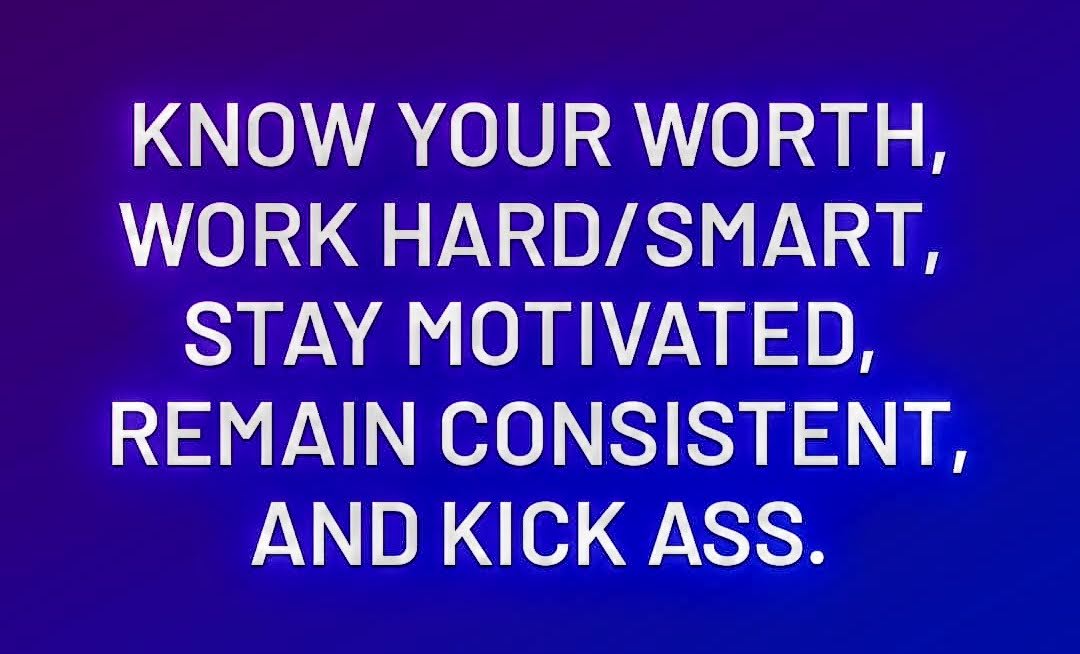 KNOW YOUR WORTH, WORK HARD/SMART, STAY MOTIVATED, REMAIN CONSISTENT, AND KICK ASS.